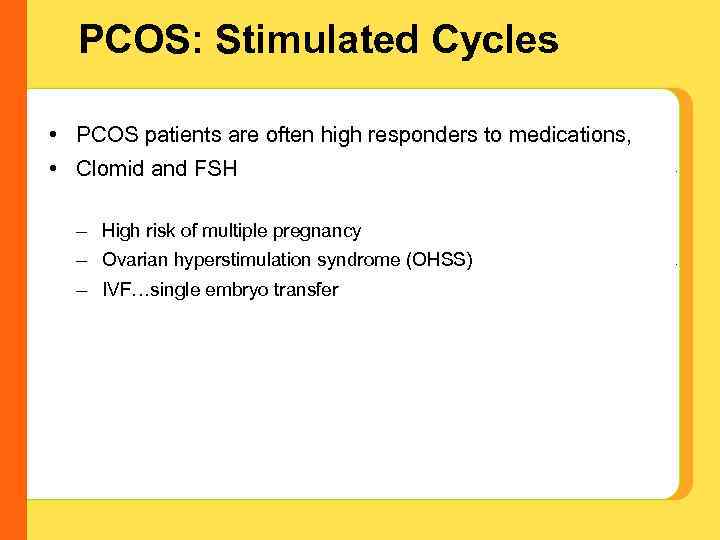 PCOS: Stimulated Cycles

• PCOS patients are often high responders to medications,
• Clomid and FSH

– High risk of multiple pregnancy
– Ovarian hyperstimulation syndrome (OHSS)
– IVF…single embryo transfer